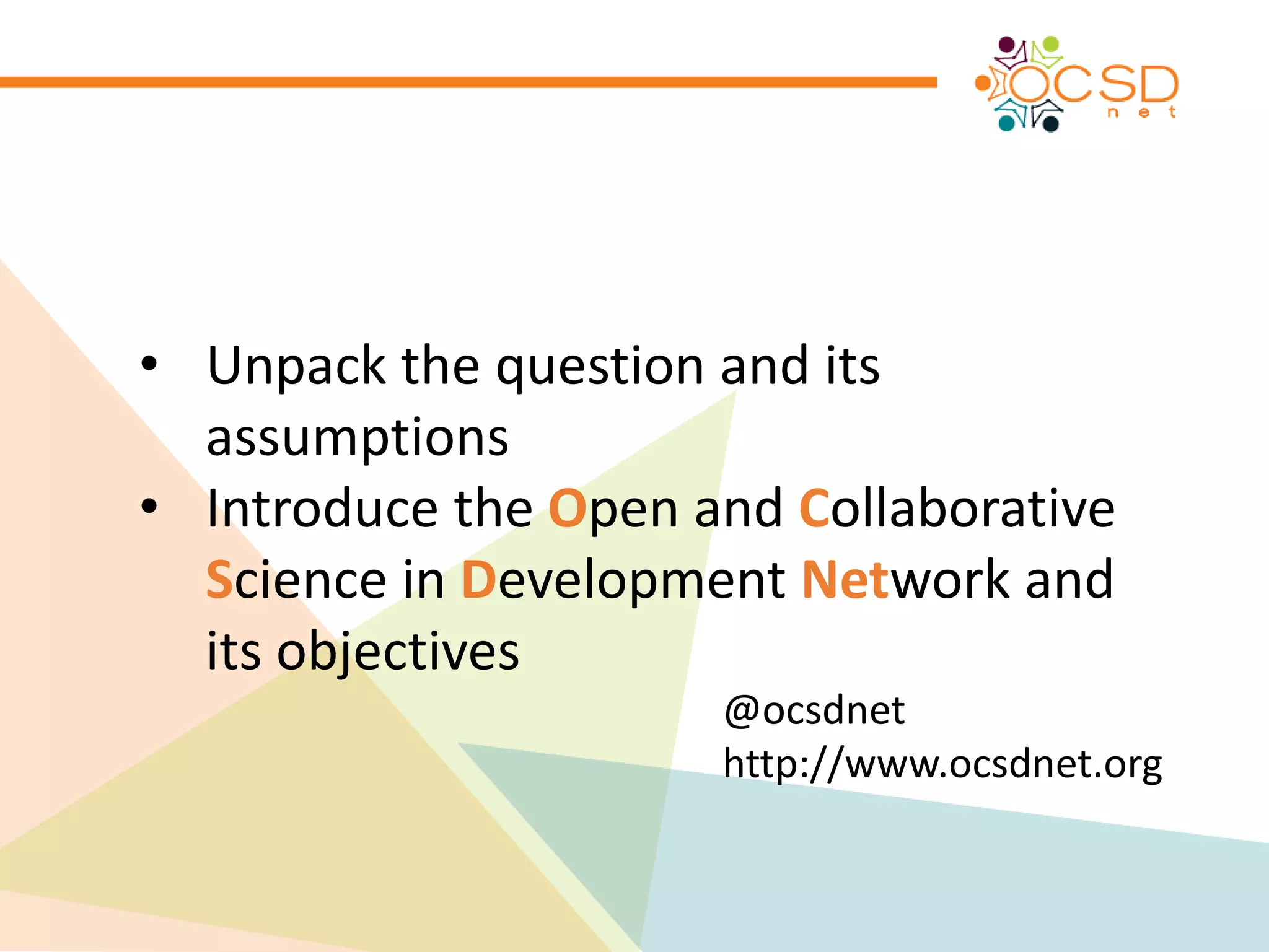 OCSD net

• Unpack the question and its assumptions
• Introduce the Open and Collaborative Science in Development Network and its objectives

@ocsdnet
http://www.ocsdnet.org